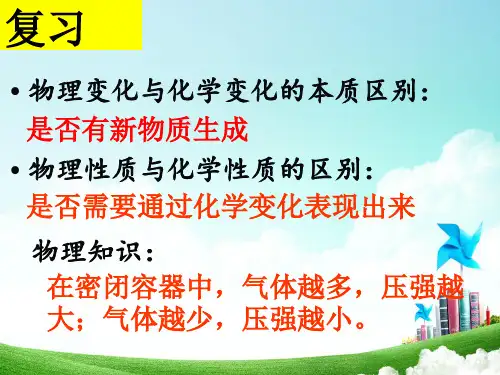 复习

• 物理变化与化学变化的本质区别：
是否有新物质生成

• 物理性质与化学性质的区别：
是否需要通过化学变化表现出来

物理知识：
在密闭容器中，气体越多，压强越大；气体越少，压强越小。